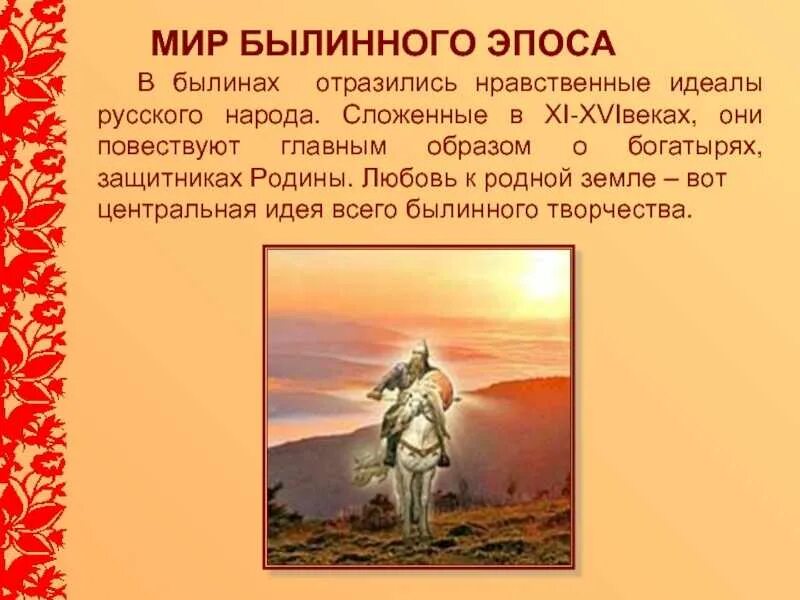 МИР БЫЛИННОГО ЭПОСА

В былинах отразились нравственные идеалы русского народа. Сложенные в XI-XVIвеках, они повествуют главным образом о богатырях, защитниках Родины. Любовь к родной земле – вот центральная идея всего былинного творчества.